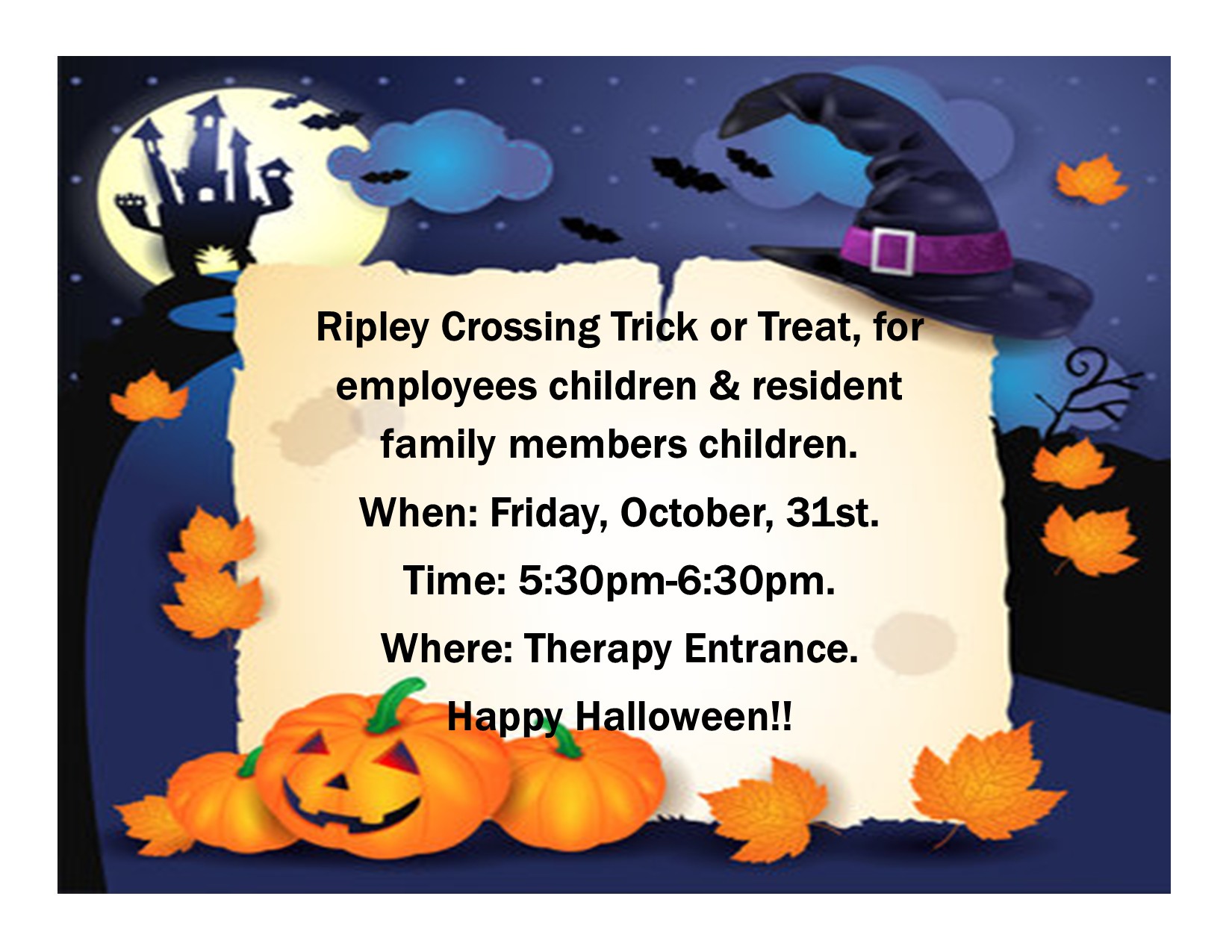 Ripley Crossing Trick or Treat, for employees children & resident family members children.

When: Friday, October, 31st.

Time: 5:30pm-6:30pm.

Where: Therapy Entrance.

Happy Halloween!!